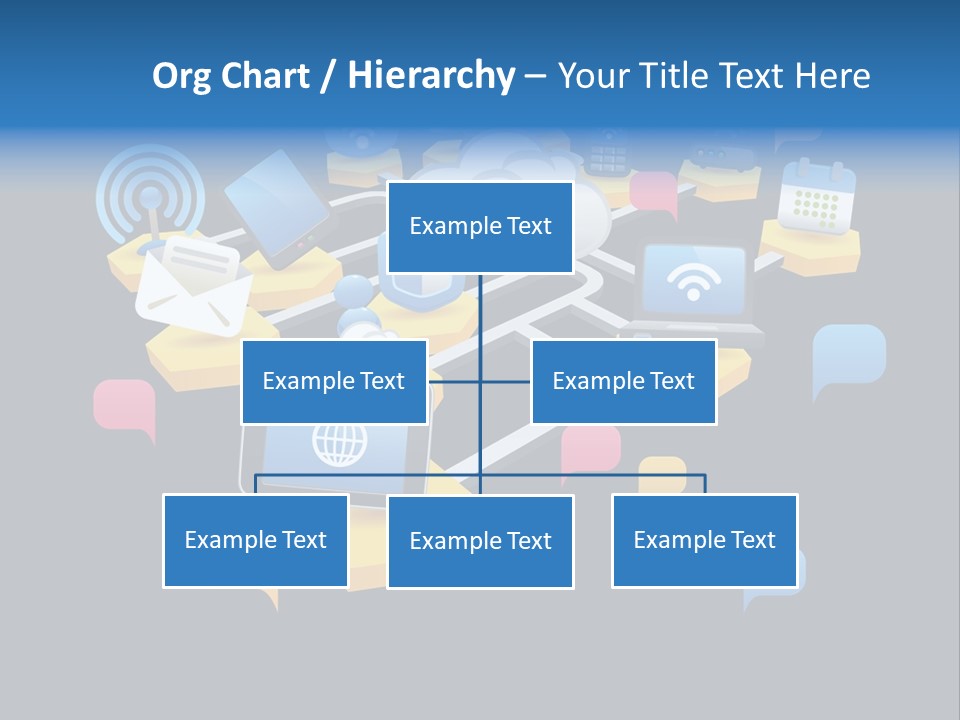 Org Chart / Hierarchy – Your Title Text Here

Example Text

Example Text

Example Text

Example Text

Example Text

Example Text